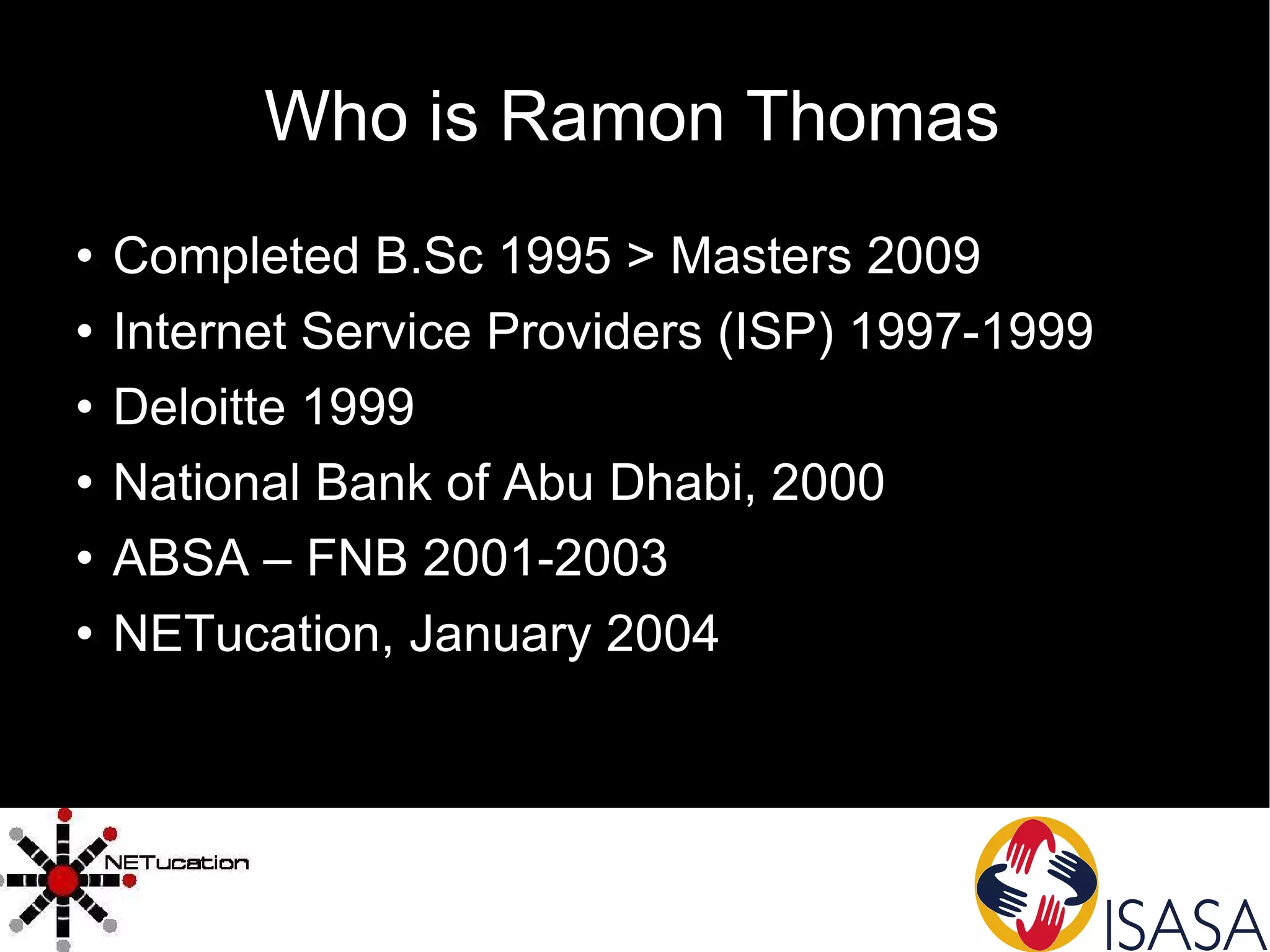 Who is Ramon Thomas

• Completed B.Sc 1995 > Masters 2009
• Internet Service Providers (ISP) 1997-1999
• Deloitte 1999
• National Bank of Abu Dhabi, 2000
• ABSA – FNB 2001-2003
• NETucation, January 2004

NETucation

ISASA